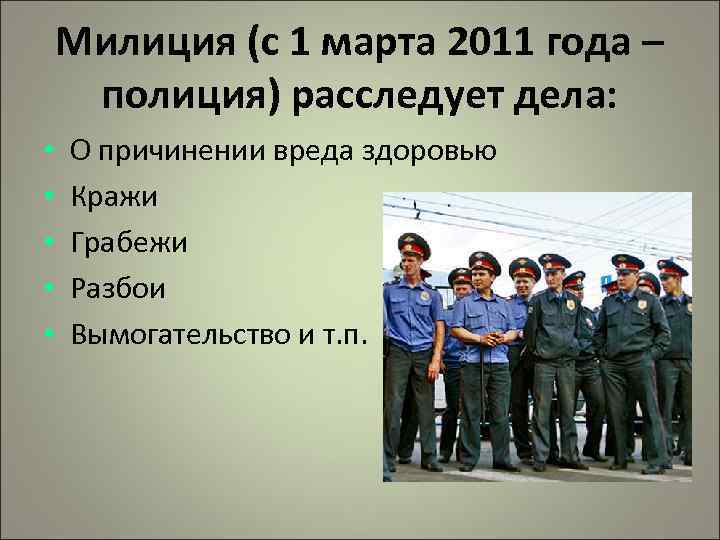 Милиция (с 1 марта 2011 года – полиция) расследует дела:

• О причинении вреда здоровью
• Кражи
• Грабежи
• Разбои
• Вымогательство и т.п.